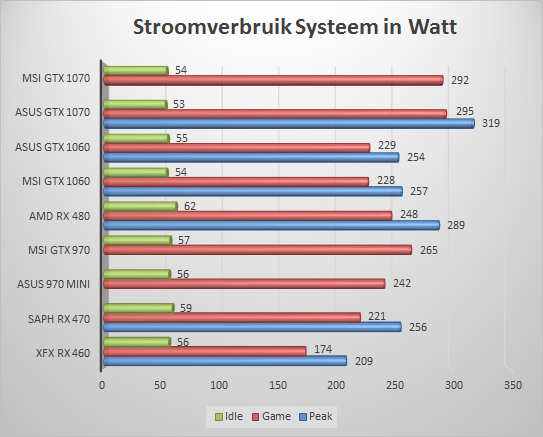 Stroomverbruik Systeem in Watt

MSI GTX 1070
54
292

ASUS GTX 1070
53
295
319

ASUS GTX 1060
55
229
254

MSI GTX 1060
54
228
257

AMD RX 480
62
248
289

MSI GTX 970
57
265

ASUS 970 MINI
56
242

SAPH RX 470
59
221
256

XFX RX 460
56
174
209

0 50 100 150 200 250 300 350

Idle Game Peak